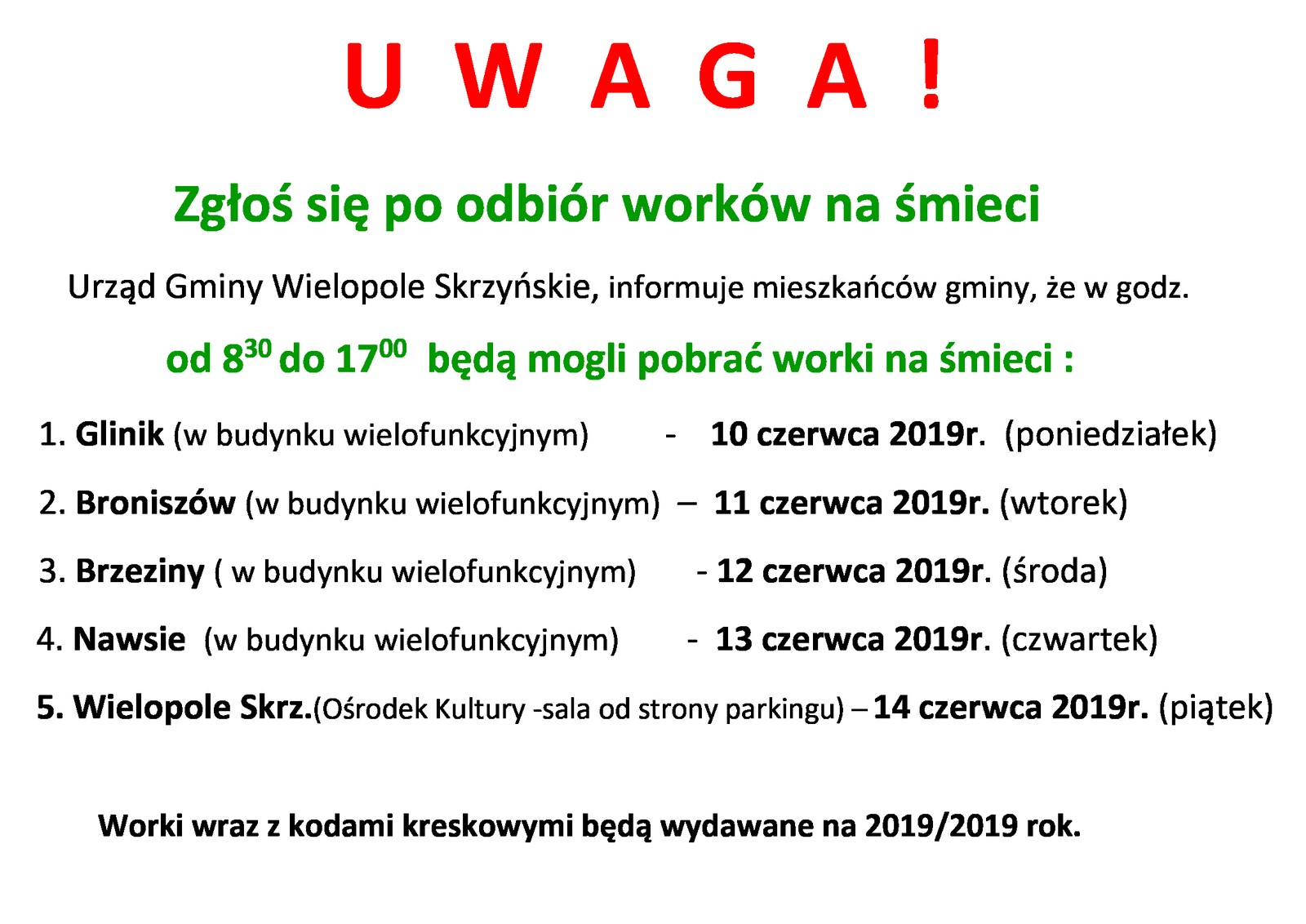 U W A G A !

Zgłoś się po odbiór worków na śmieci

Urząd Gminy Wielopole Skrzyńskie, informuje mieszkańców gminy, że w godz.

od $8^{30}$ do $17^{00}$ będą mogli pobrać worki na śmieci :

1. Glinik (w budynku wielofunkcyjnym) - 10 czerwca 2019r. (poniedziałek)

2. Broniszów (w budynku wielofunkcyjnym) – 11 czerwca 2019r. (wtorek)

3. Brzeziny ( w budynku wielofunkcyjnym) - 12 czerwca 2019r. (środa)

4. Nawsie (w budynku wielofunkcyjnym) - 13 czerwca 2019r. (czwartek)

5. Wielopole Skrz.(Ośrodek Kultury -sala od strony parkingu) – 14 czerwca 2019r. (piątek)

Worki wraz z kodami kreskowymi będą wydawane na 2019/2019 rok.